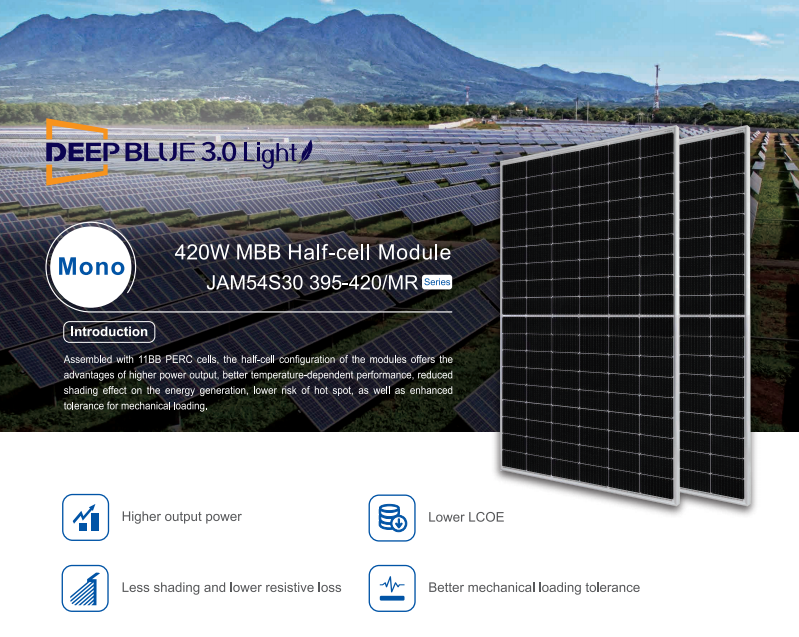 DEEP BLUE 3.0 Light

Mono

420W MBB Half-cell Module

JAM54S30 395-420/MR Series

Introduction

Assembled with 11BB PERC cells, the half-cell configuration of the modules offers the advantages of higher power output, better temperature-dependent performance, reduced shading effect on the energy generation, lower risk of hot spot, as well as enhanced tolerance for mechanical loading.

Higher output power

Lower LCOE

Less shading and lower resistive loss

Better mechanical loading tolerance